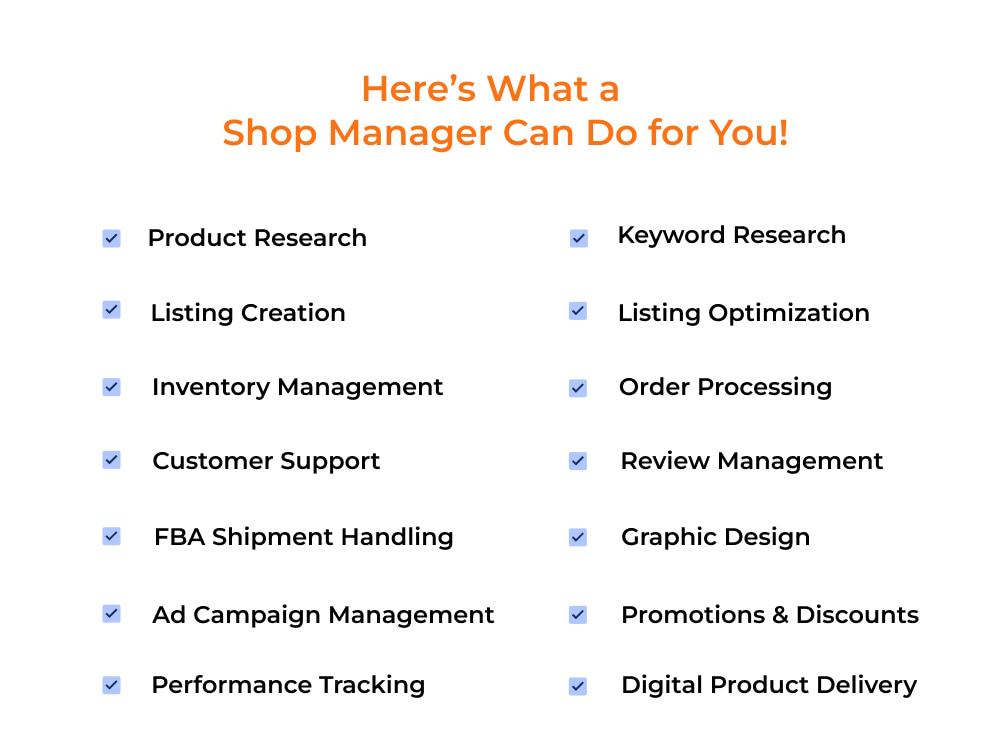 Here's What a
Shop Manager Can Do for You!

☑ Product Research
☑ Listing Creation
☑ Inventory Management
☑ Customer Support
☑ FBA Shipment Handling
☑ Ad Campaign Management
☑ Performance Tracking

☑ Keyword Research
☑ Listing Optimization
☑ Order Processing
☑ Review Management
☑ Graphic Design
☑ Promotions & Discounts
☑ Digital Product Delivery